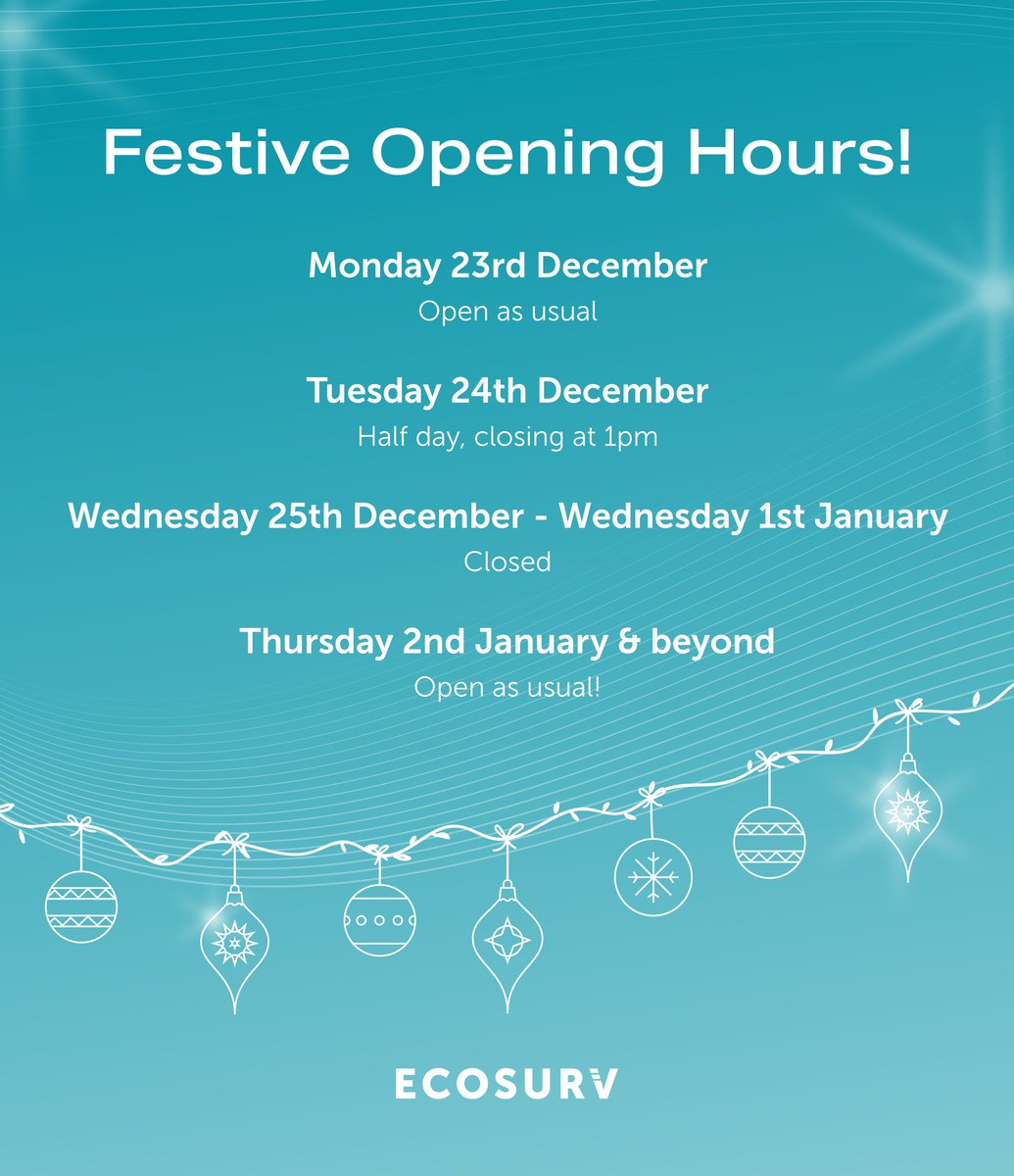 Festive Opening Hours!

Monday 23rd December
Open as usual

Tuesday 24th December
Half day, closing at 1pm

Wednesday 25th December - Wednesday 1st January
Closed

Thursday 2nd January & beyond
Open as usual!

ECOSURV